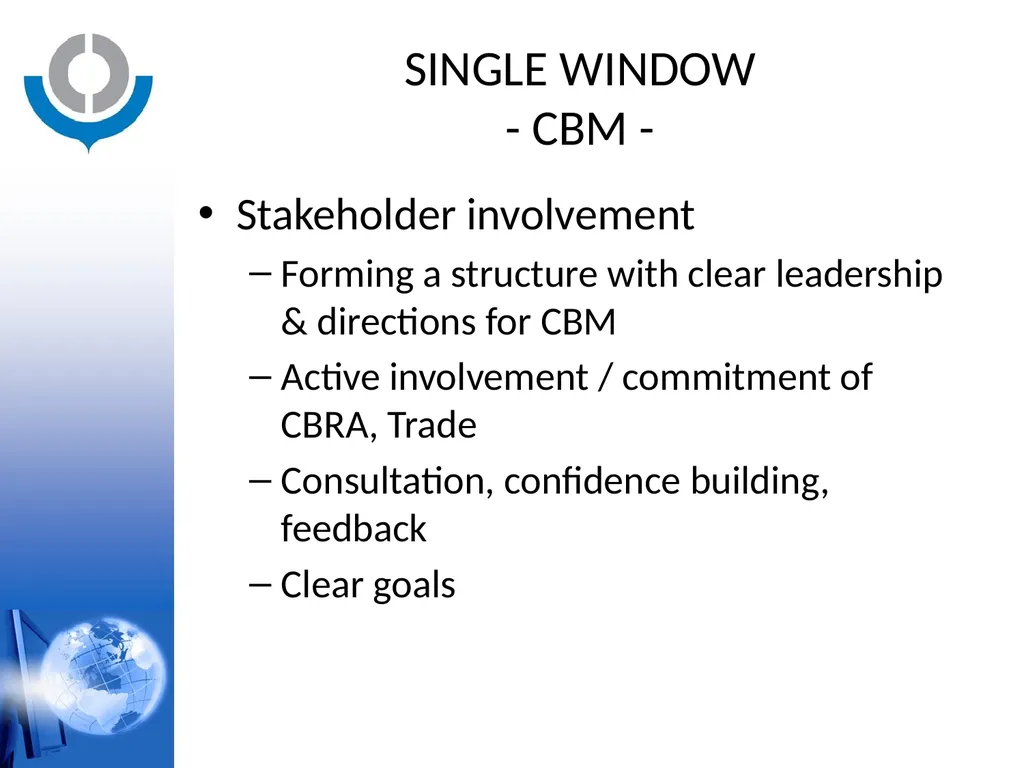 SINGLE WINDOW
- CBM -

• Stakeholder involvement
– Forming a structure with clear leadership & directions for CBM
– Active involvement / commitment of CBRA, Trade
– Consultation, confidence building, feedback
– Clear goals